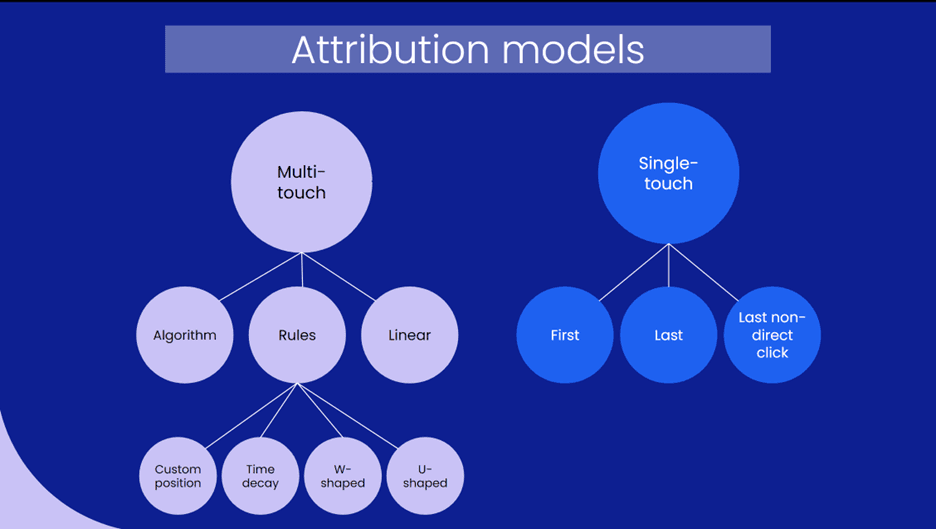 Attribution models

Multi-touch

Algorithm

Rules

Linear

Custom position

Time decay

W-shaped

U-shaped

Single-touch

First

Last

Last non-direct click